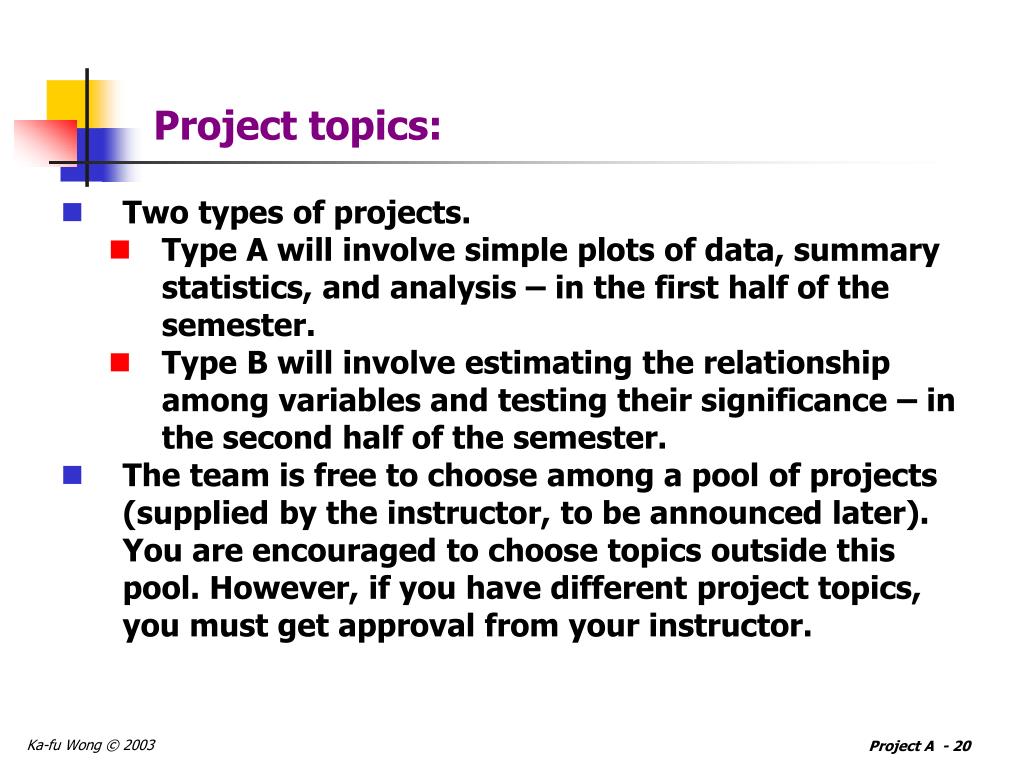 Project topics:

Two types of projects.

Type A will involve simple plots of data, summary statistics, and analysis – in the first half of the semester.

Type B will involve estimating the relationship among variables and testing their significance – in the second half of the semester.

The team is free to choose among a pool of projects (supplied by the instructor, to be announced later). You are encouraged to choose topics outside this pool. However, if you have different project topics, you must get approval from your instructor.

Ka-fu Wong © 2003

Project A - 20